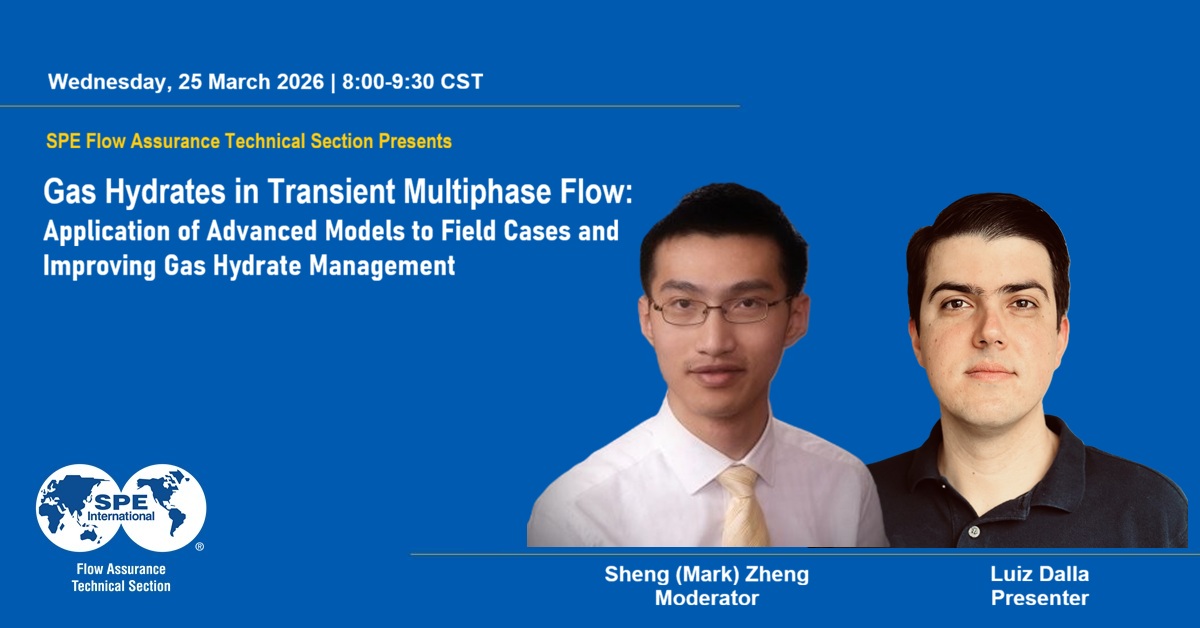 Wednesday, 25 March 2026 | 8:00-9:30 CST

SPE Flow Assurance Technical Section Presents

Gas Hydrates in Transient Multiphase Flow: Application of Advanced Models to Field Cases and Improving Gas Hydrate Management

SPE International ®

Flow Assurance Technical Section

Sheng (Mark) Zheng
Moderator

Luiz Dalla
Presenter